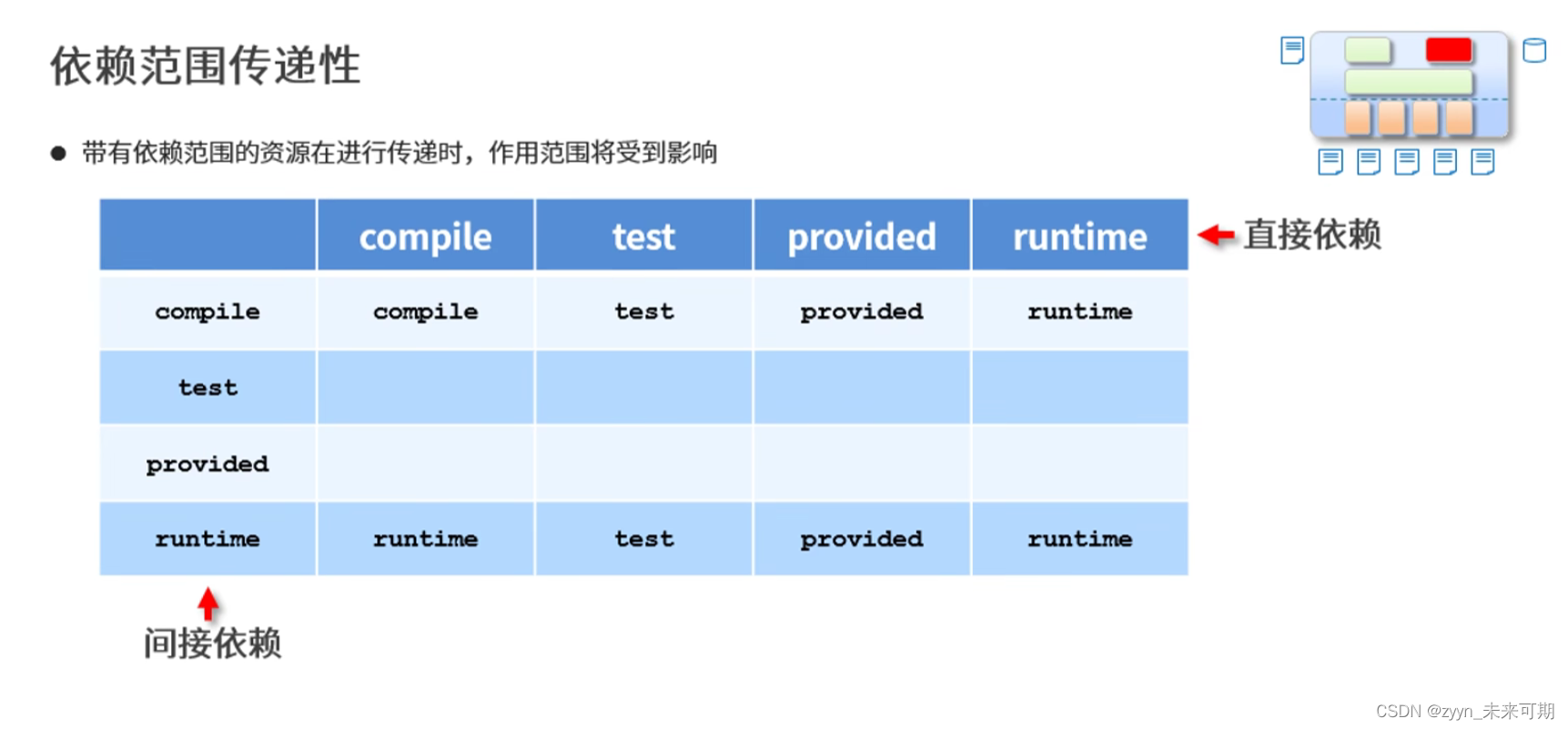 依赖范围传递性

● 带有依赖范围的资源在进行传递时，作用范围将受到影响

| | compile | test | provided | runtime |
|---|---|---|---|---|
| compile | compile | test | provided | runtime |
| test | | | | |
| provided | | | | |
| runtime | runtime | test | provided | runtime |

直接依赖

间接依赖

CSDN @zyyn_未来可期